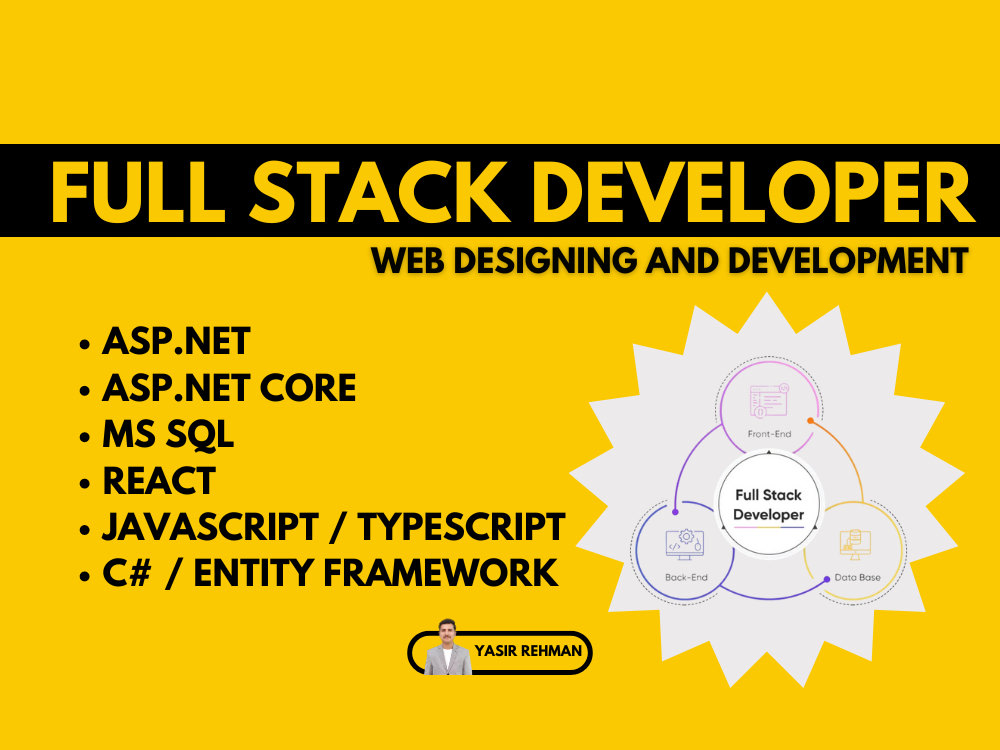 FULL STACK DEVELOPER

WEB DESIGNING AND DEVELOPMENT

• ASP.NET
• ASP.NET CORE
• MS SQL
• REACT
• JAVASCRIPT / TYPESCRIPT
• C# / ENTITY FRAMEWORK

Front-End

Full Stack Developer

Back-End

Data Base

YASIR REHMAN